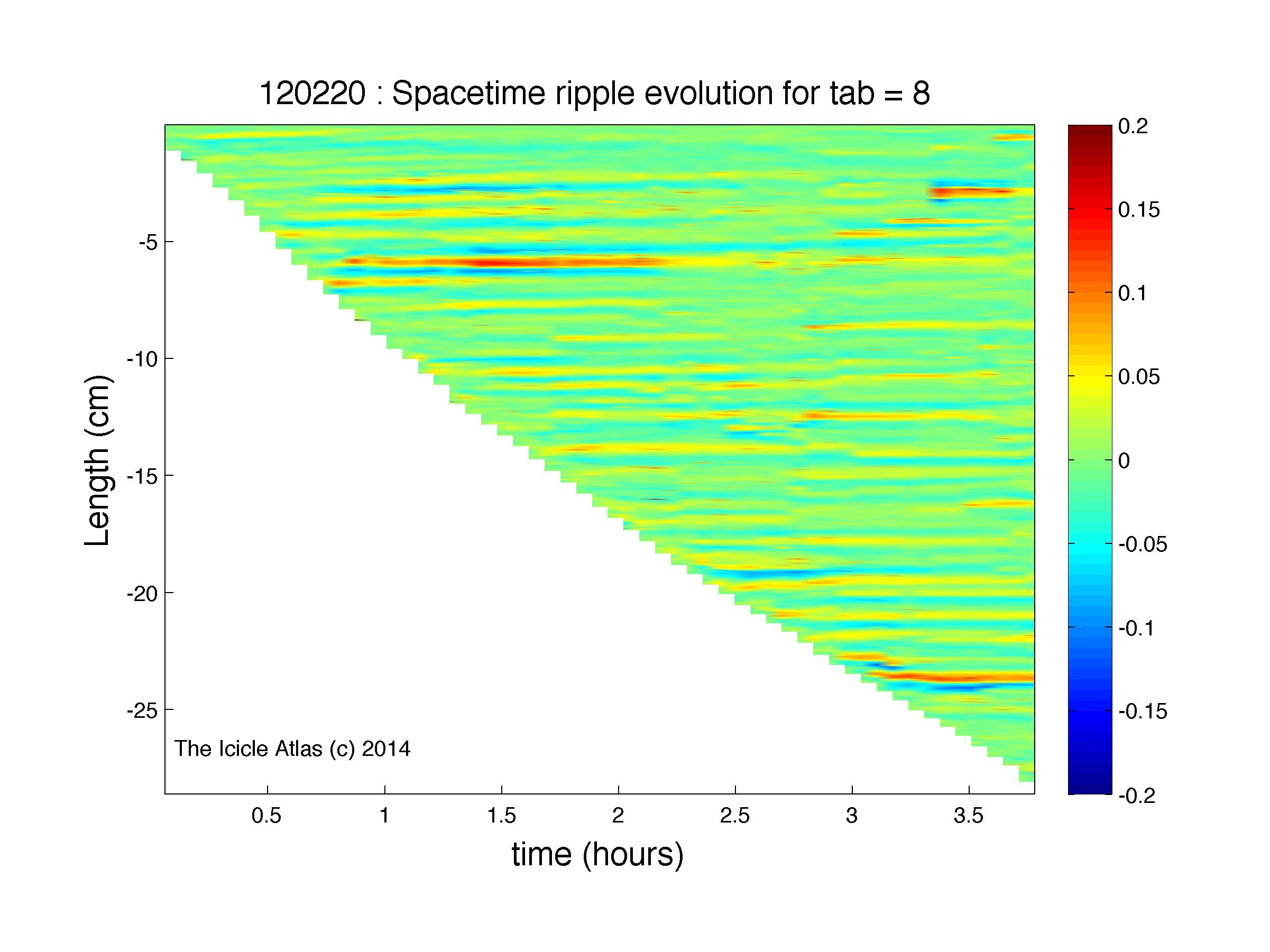 120220 : Spacetime ripple evolution for tab = 8

Length (cm)

-5
-10
-15
-20
-25

The Icicle Atlas (c) 2014

0.5
1
1.5
2
2.5
3
3.5

time (hours)

0.2
0.15
0.1
0.05
0
-0.05
-0.1
-0.15
-0.2